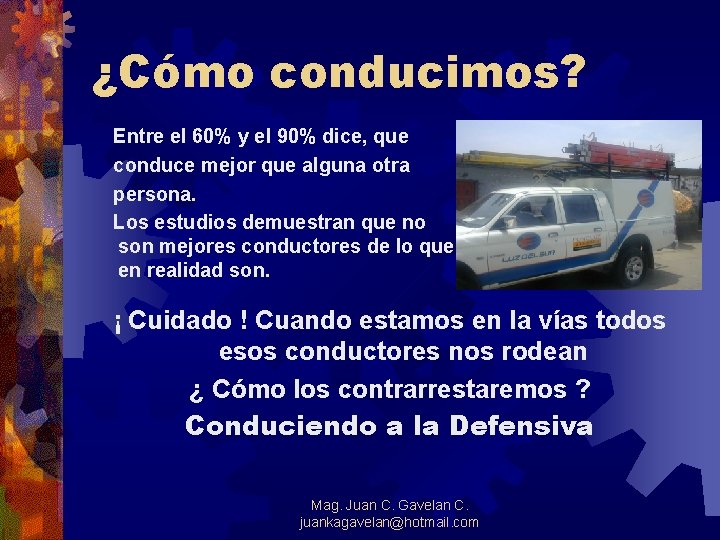 ¿Cómo conducimos?

Entre el 60% y el 90% dice, que conduce mejor que alguna otra persona.

Los estudios demuestran que no son mejores conductores de lo que en realidad son.

LUZ DEL SUR

¡ Cuidado ! Cuando estamos en la vías todos esos conductores nos rodean

¿ Cómo los contrarrestaremos ?

Conduciendo a la Defensiva

Mag. Juan C. Gavelan C.
juankagavelan@hotmail.com